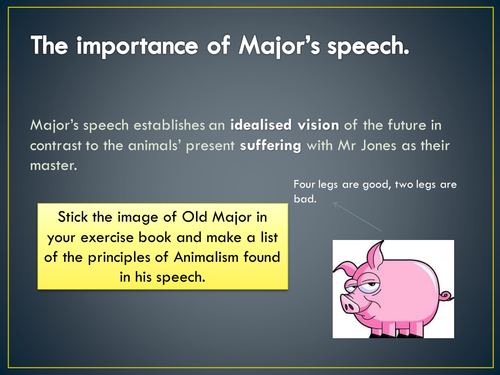 The importance of Major's speech.

Major's speech establishes an idealised vision of the future in contrast to the animals' present suffering with Mr Jones as their master.

Four legs are good, two legs are bad.

Stick the image of Old Major in your exercise book and make a list of the principles of Animalism found in his speech.